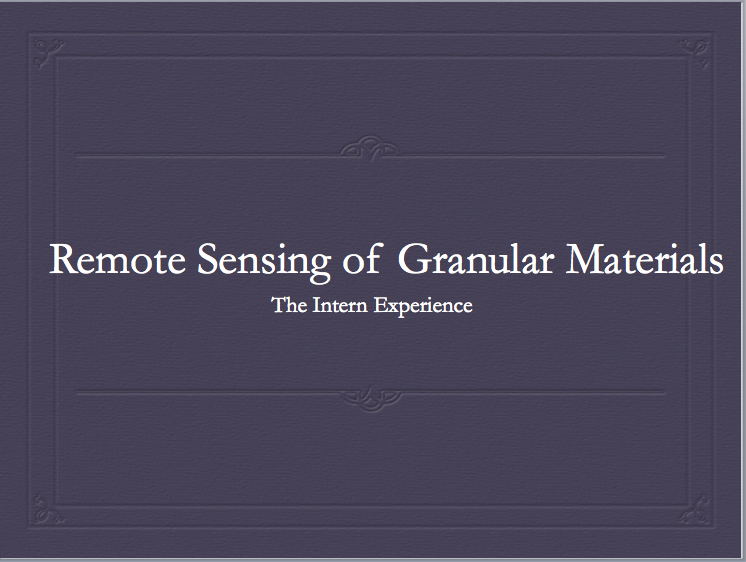 Remote Sensing of Granular Materials

The Intern Experience